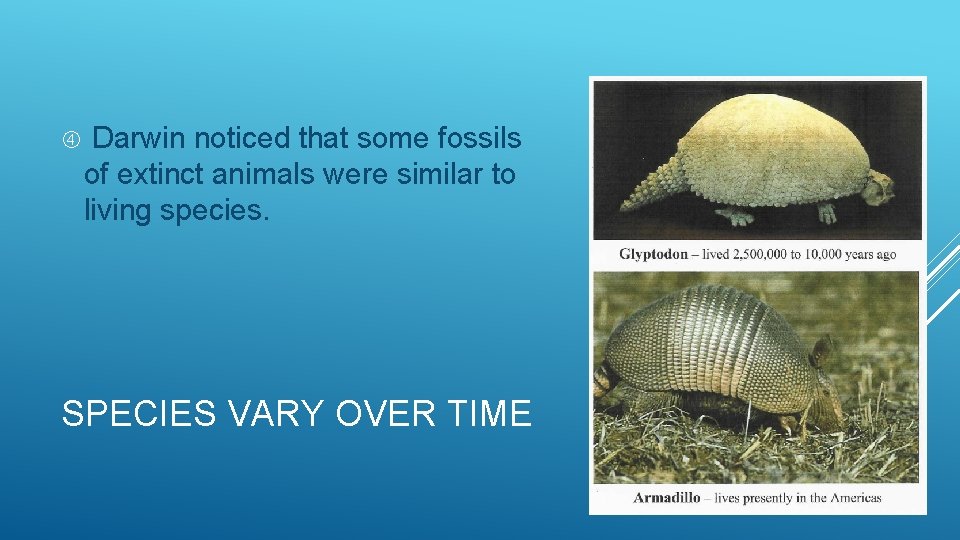 ④ Darwin noticed that some fossils of extinct animals were similar to living species.

SPECIES VARY OVER TIME

Glyptodon – lived 2,500,000 to 10,000 years ago

Armadillo – lives presently in the Americas